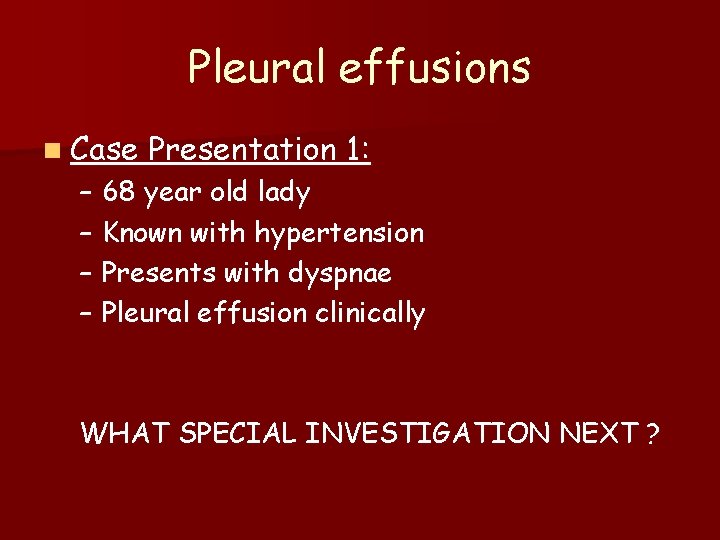 Pleural effusions

Case Presentation 1:
– 68 year old lady
– Known with hypertension
– Presents with dyspnae
– Pleural effusion clinically

WHAT SPECIAL INVESTIGATION NEXT ?